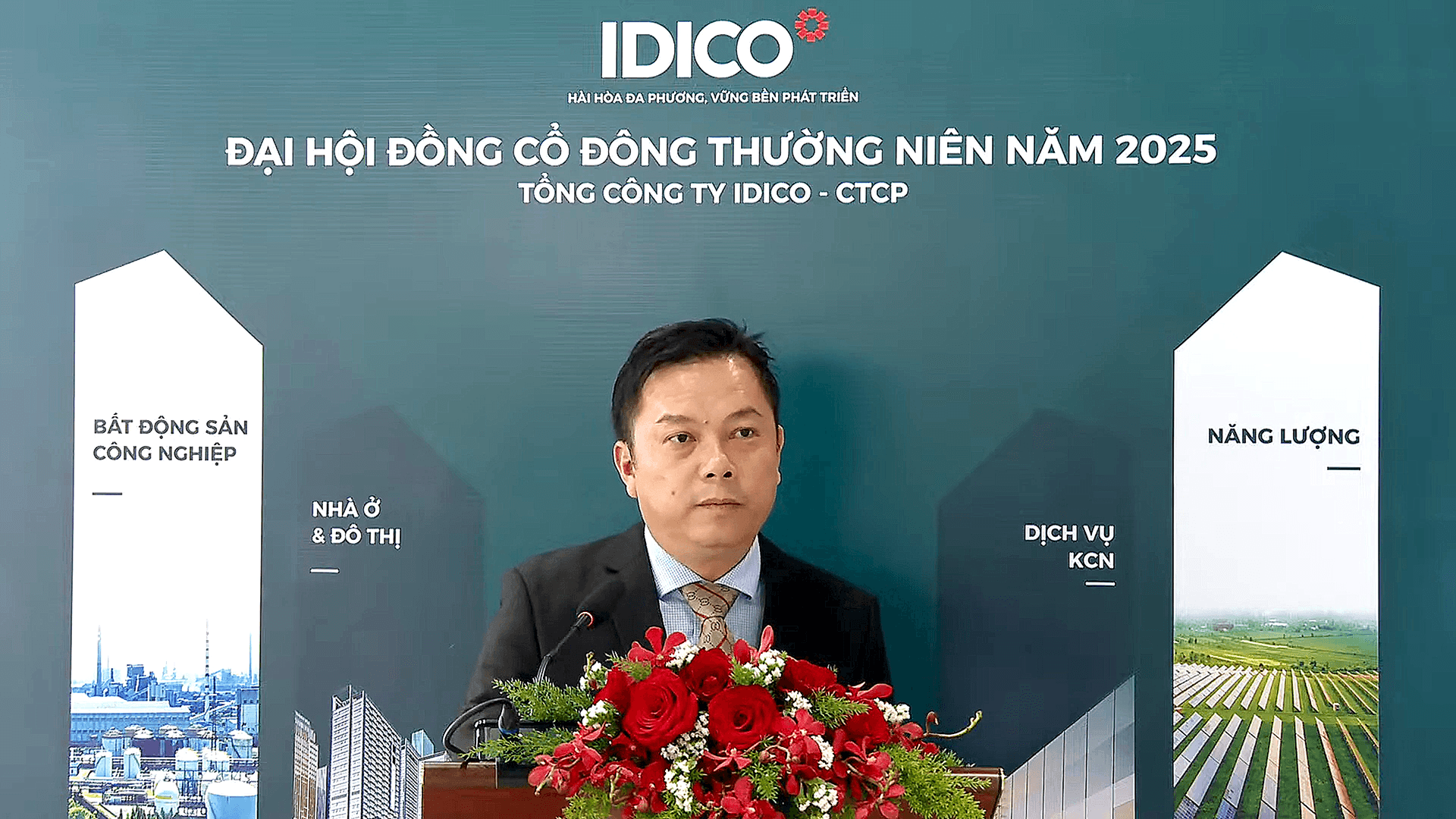 IDICO

HÀI HÒA ĐA PHƯƠNG, VỮNG BỀN PHÁT TRIỂN

ĐẠI HỘI ĐỒNG CỔ ĐÔNG THƯỜNG NIÊN NĂM 2025

TỔNG CÔNG TY IDICO - CTCP

BẤT ĐỘNG SẢN CÔNG NGHIỆP

NHÀ Ở & ĐÔ THỊ

DỊCH VỤ KCN

NĂNG LƯỢNG